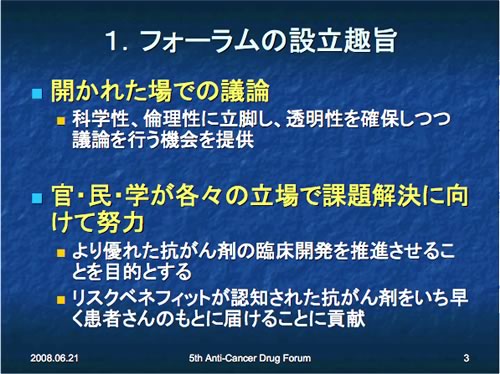 1. フォーラムの設立趣旨

開かれた場での議論

科学性、倫理性に立脚し、透明性を確保しつつ議論を行う機会を提供

官・民・学が各々の立場で課題解決に向けて努力

より優れた抗がん剤の臨床開発を推進させることを目的とする

リスクベネフィットが認知された抗がん剤をいち早く患者さんのもとに届けることに貢献

2008.06.21

5th Anti-Cancer Drug Forum

3